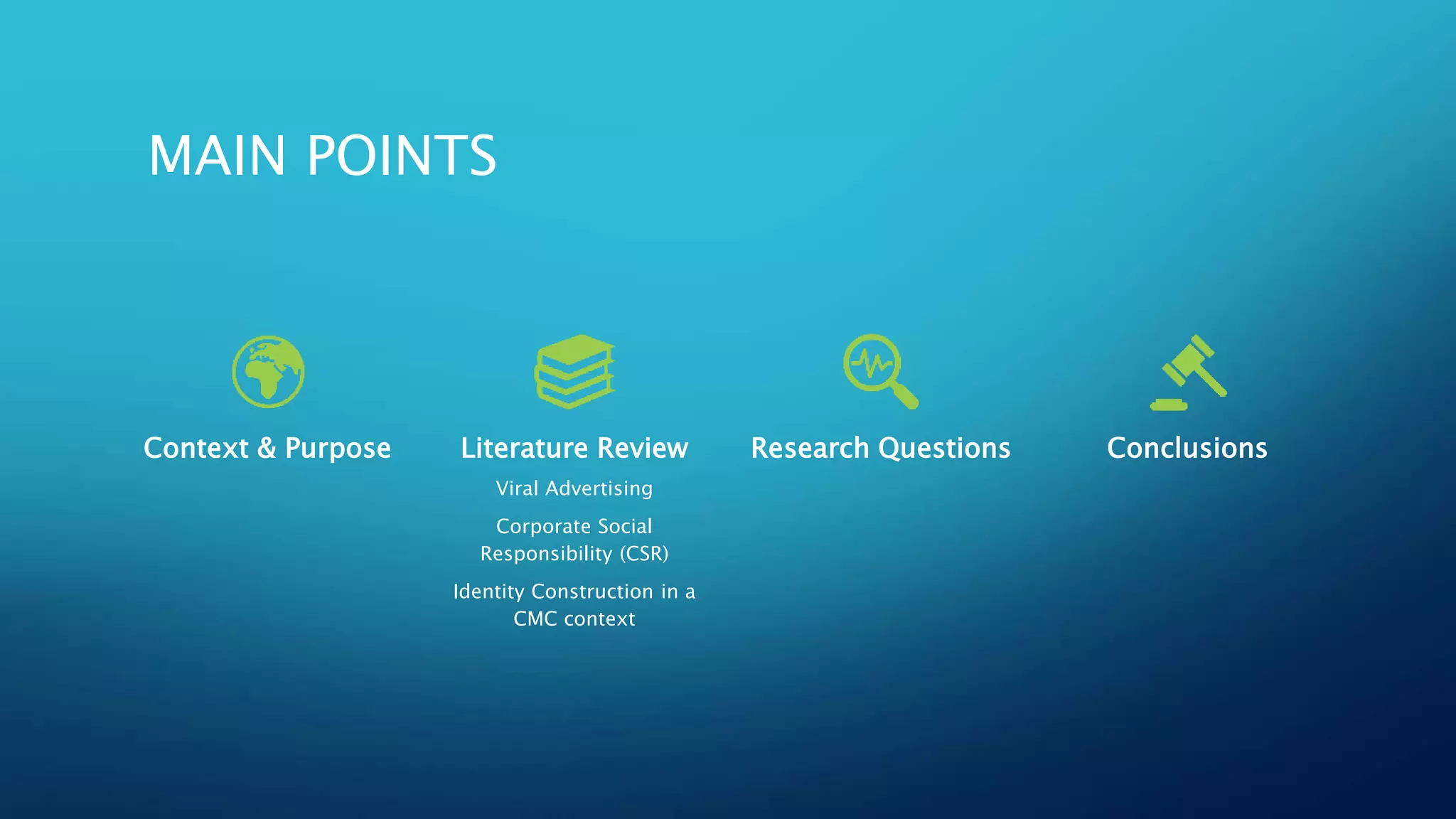 MAIN POINTS

Context & Purpose

Literature Review

Viral Advertising

Corporate Social Responsibility (CSR)

Identity Construction in a CMC context

Research Questions

Conclusions